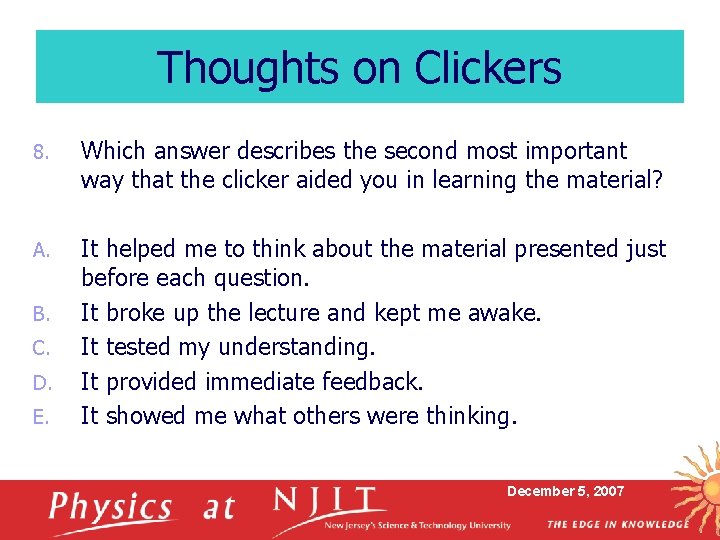 Thoughts on Clickers

8. Which answer describes the second most important way that the clicker aided you in learning the material?

A. It helped me to think about the material presented just before each question.
B. It broke up the lecture and kept me awake.
C. It tested my understanding.
D. It provided immediate feedback.
E. It showed me what others were thinking.

Physics at NJIT
New Jersey's Science & Technology University
December 5, 2007
THE EDGE IN KNOWLEDGE